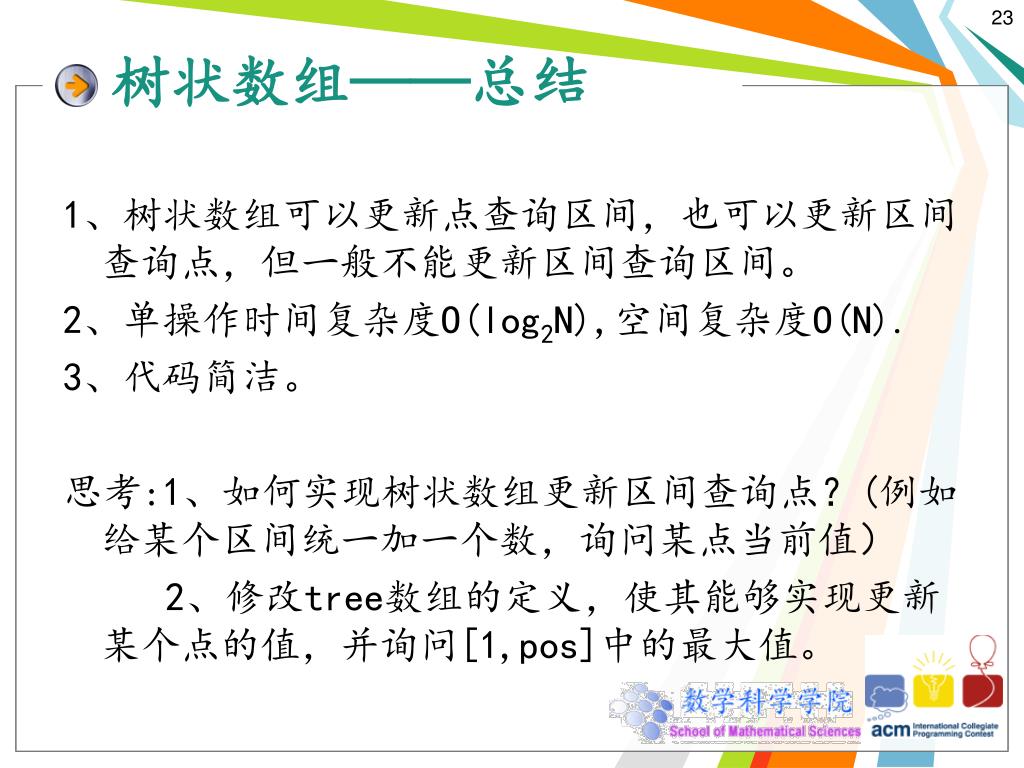 23

树状数组——总结

1、树状数组可以更新点查询区间，也可以更新区间查询点，但一般不能更新区间查询区间。

2、单操作时间复杂度O($\log_2 N$),空间复杂度O(N).

3、代码简洁。

思考:1、如何实现树状数组更新区间查询点?(例如给某个区间统一加一个数，询问某点当前值)

2、修改tree数组的定义，使其能够实现更新某个点的值，并询问[1,pos]中的最大值。

数学科学学院
School of Mathematical Sciences

acm International Collegiate Programming Contest